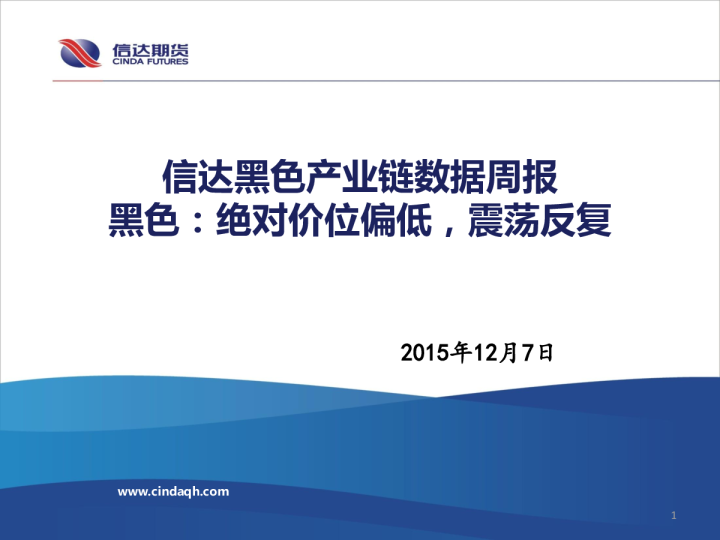 信达期货
CINDA FUTURES

信达黑色产业链数据周报
黑色：绝对价位偏低，震荡反复

2015年12月7日

www.cindaqh.com

1